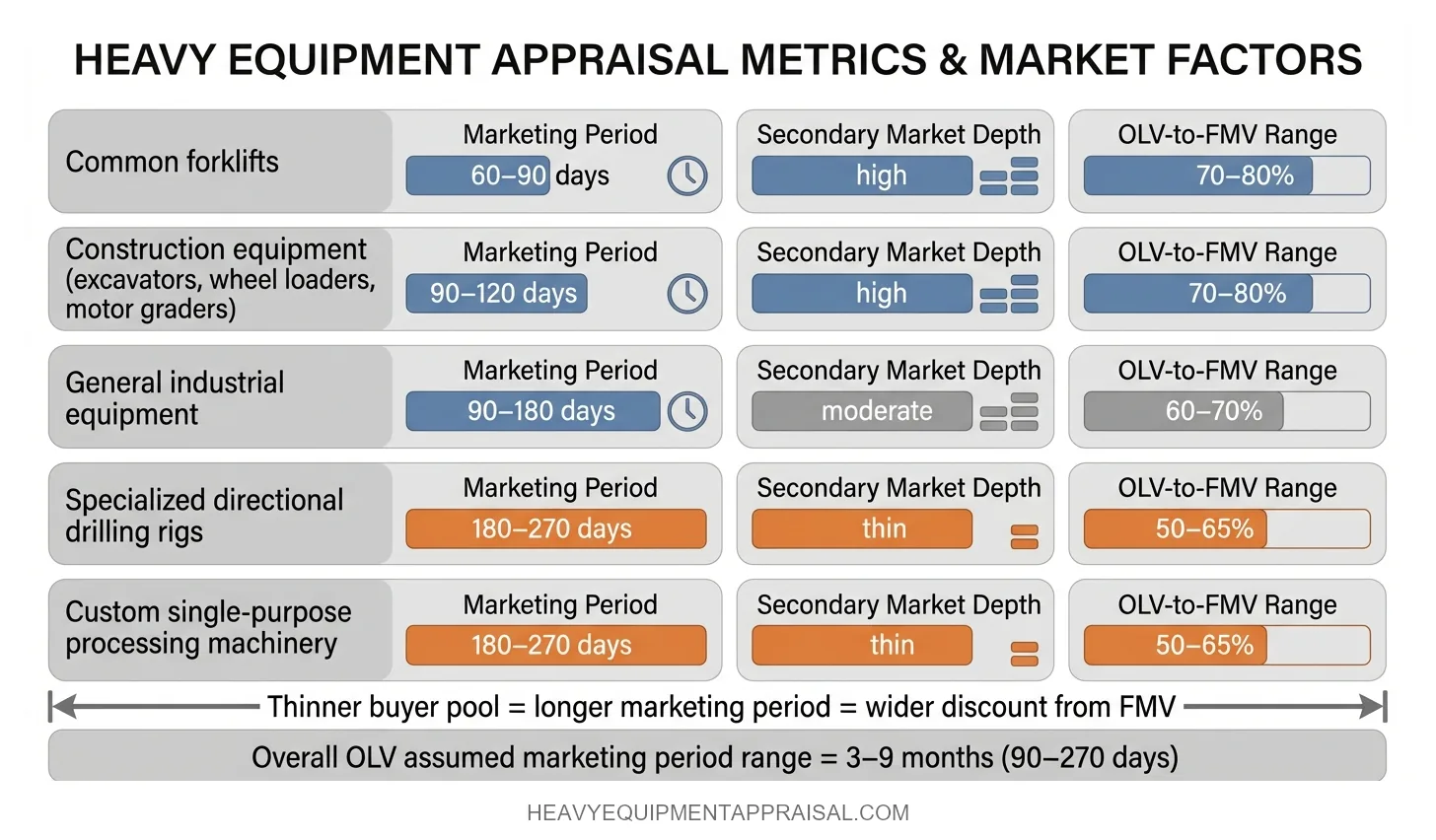 HEAVY EQUIPMENT APPRAISAL METRICS & MARKET FACTORS

Common forklifts
Marketing Period
60–90 days
Secondary Market Depth
high
OLV-to-FMV Range
70–80%

Construction equipment (excavators, wheel loaders, motor graders)
Marketing Period
90–120 days
Secondary Market Depth
high
OLV-to-FMV Range
70–80%

General industrial equipment
Marketing Period
90–180 days
Secondary Market Depth
moderate
OLV-to-FMV Range
60–70%

Specialized directional drilling rigs
Marketing Period
180–270 days
Secondary Market Depth
thin
OLV-to-FMV Range
50–65%

Custom single-purpose processing machinery
Marketing Period
180–270 days
Secondary Market Depth
thin
OLV-to-FMV Range
50–65%

Thinner buyer pool = longer marketing period = wider discount from FMV

Overall OLV assumed marketing period range = 3–9 months (90–270 days)

HEAVYEQUIPMENTAPPRAISAL.COM